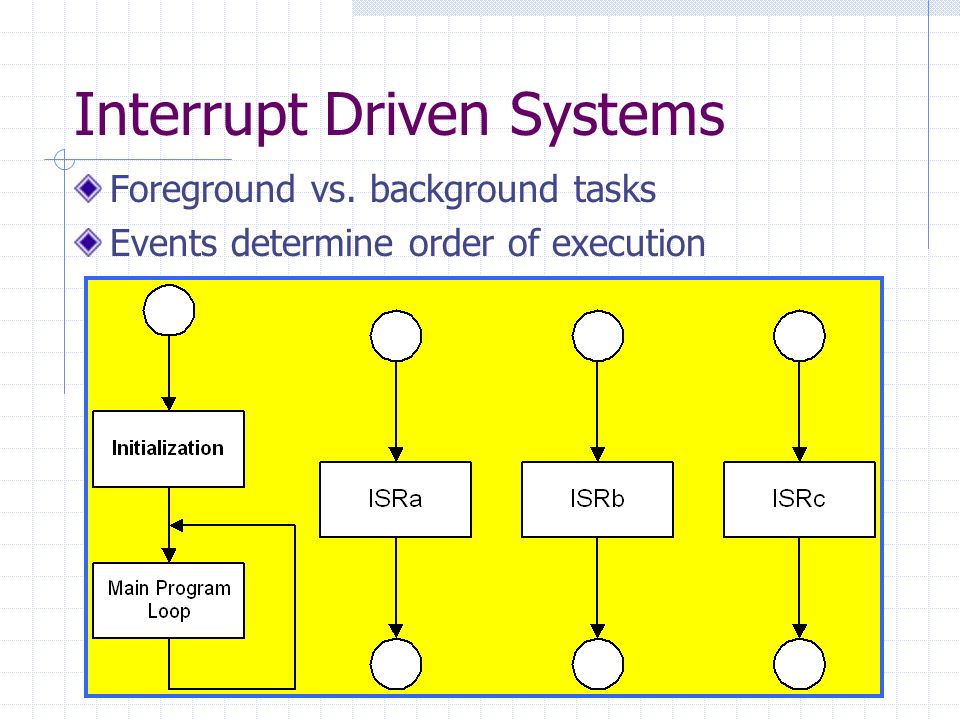 Interrupt Driven Systems

Foreground vs. background tasks

Events determine order of execution

Initialization

Main Program Loop

ISRa

ISRb

ISRc